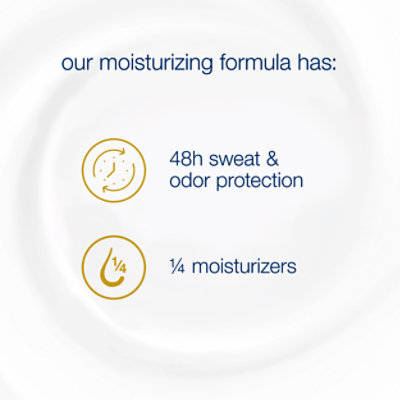 our moisturizing formula has:

48h sweat & odor protection

¼

¼ moisturizers